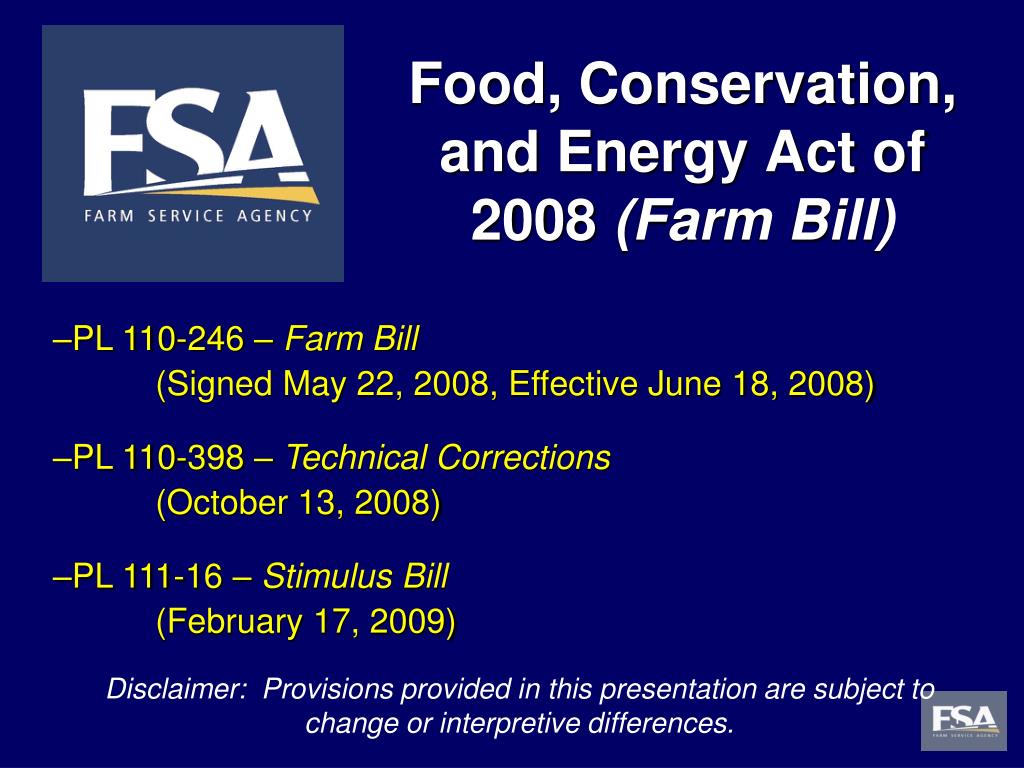 FSA
FARM SERVICE AGENCY

Food, Conservation, and Energy Act of 2008 (Farm Bill)

–PL 110-246 – Farm Bill
(Signed May 22, 2008, Effective June 18, 2008)

–PL 110-398 – Technical Corrections
(October 13, 2008)

–PL 111-16 – Stimulus Bill
(February 17, 2009)

Disclaimer: Provisions provided in this presentation are subject to change or interpretive differences.

FSA
FARM SERVICE AGENCY